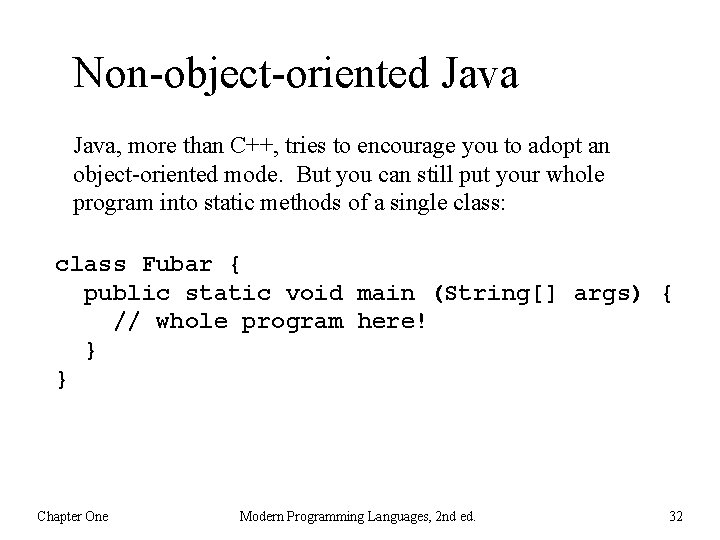 Non-object-oriented Java

Java, more than C++, tries to encourage you to adopt an object-oriented mode. But you can still put your whole program into static methods of a single class:

class Fubar {
  public static void main (String[] args) {
    // whole program here!
  }
}

Chapter One

Modern Programming Languages, 2nd ed.

32